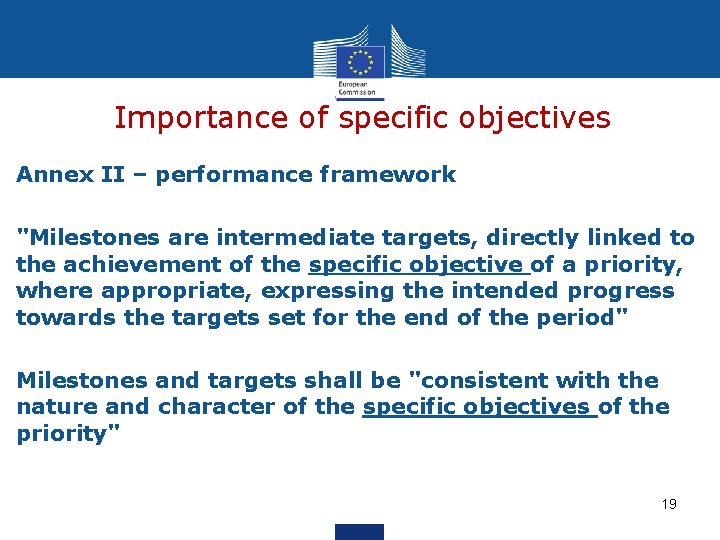 European Commission

Importance of specific objectives

Annex II – performance framework

"Milestones are intermediate targets, directly linked to the achievement of the specific objective of a priority, where appropriate, expressing the intended progress towards the targets set for the end of the period"

Milestones and targets shall be "consistent with the nature and character of the specific objectives of the priority"

19